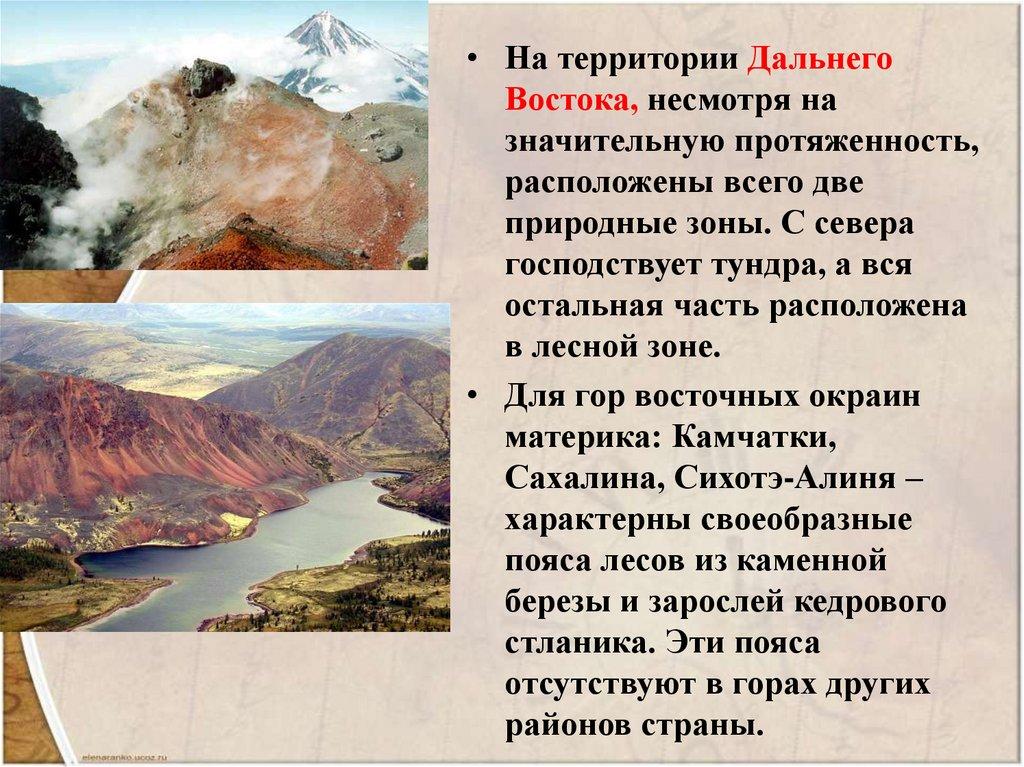 • На территории Дальнего Востока, несмотря на значительную протяженность, расположены всего две природные зоны. С севера господствует тундра, а вся остальная часть расположена в лесной зоне.

• Для гор восточных окраин материка: Камчатки, Сахалина, Сихотэ-Алиня – характерны своеобразные пояса лесов из каменной березы и зарослей кедрового стланика. Эти пояса отсутствуют в горах других районов страны.

elenaranko.ucoz.ru